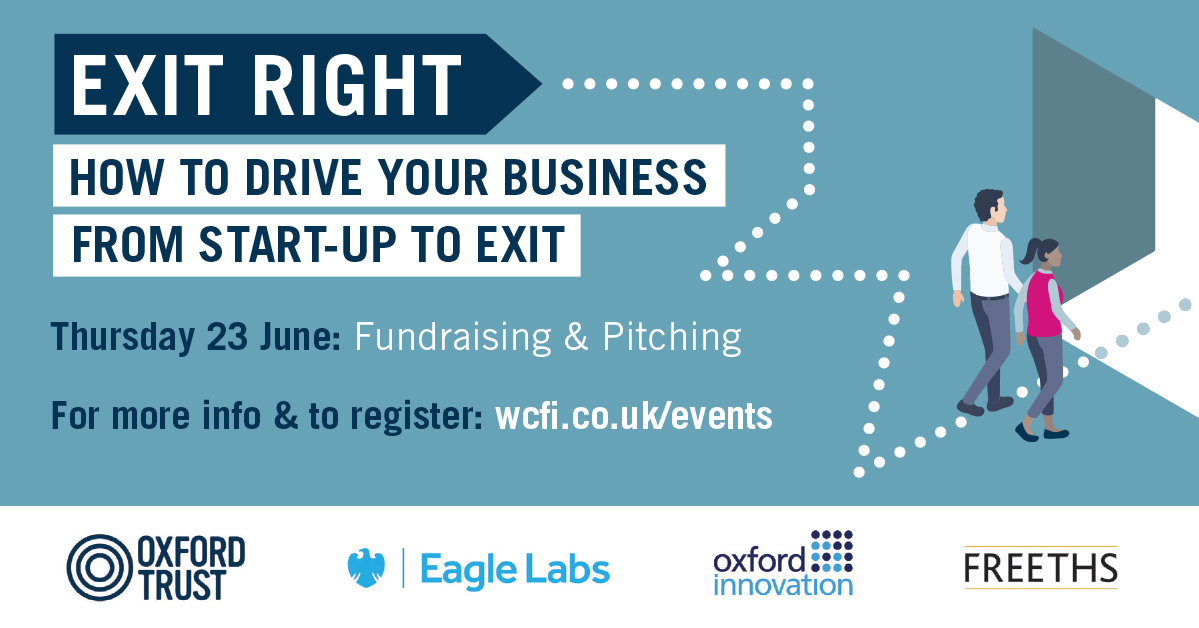 EXIT RIGHT

HOW TO DRIVE YOUR BUSINESS FROM START-UP TO EXIT

Thursday 23 June: Fundraising & Pitching

For more info & to register: wcfi.co.uk/events

OXFORD TRUST

Eagle Labs

oxford innovation

FREETHS